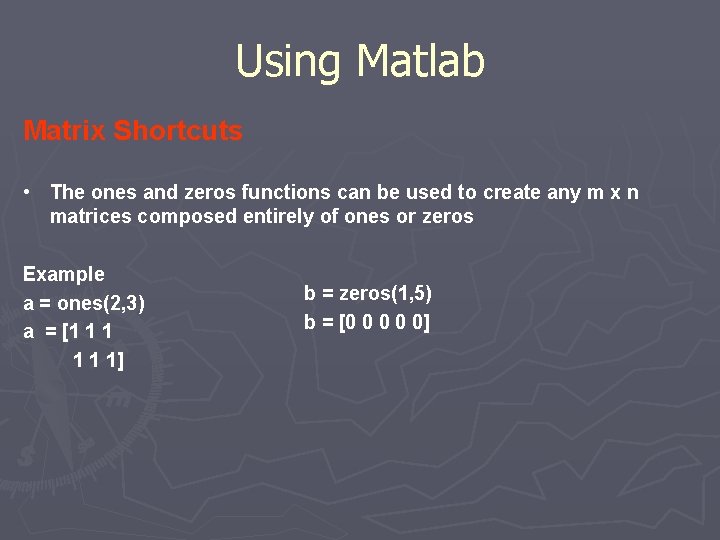 Using Matlab

Matrix Shortcuts

• The ones and zeros functions can be used to create any m x n matrices composed entirely of ones or zeros

Example
a = ones(2,3)
a = [1 1 1
1 1 1]

b = zeros(1,5)
b = [0 0 0 0 0]